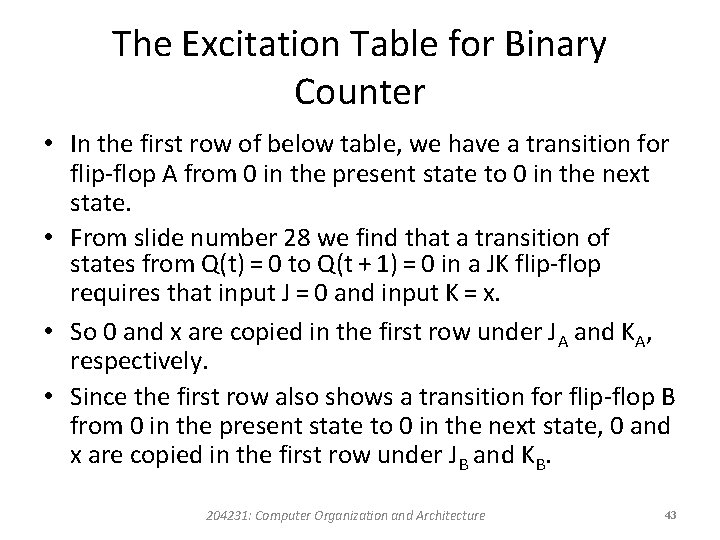 The Excitation Table for Binary Counter

• In the first row of below table, we have a transition for flip-flop A from 0 in the present state to 0 in the next state.

• From slide number 28 we find that a transition of states from Q(t) = 0 to Q(t + 1) = 0 in a JK flip-flop requires that input J = 0 and input K = x.

• So 0 and x are copied in the first row under $J_A$ and $K_A$, respectively.

• Since the first row also shows a transition for flip-flop B from 0 in the present state to 0 in the next state, 0 and x are copied in the first row under $J_B$ and $K_B$.

204231: Computer Organization and Architecture 43